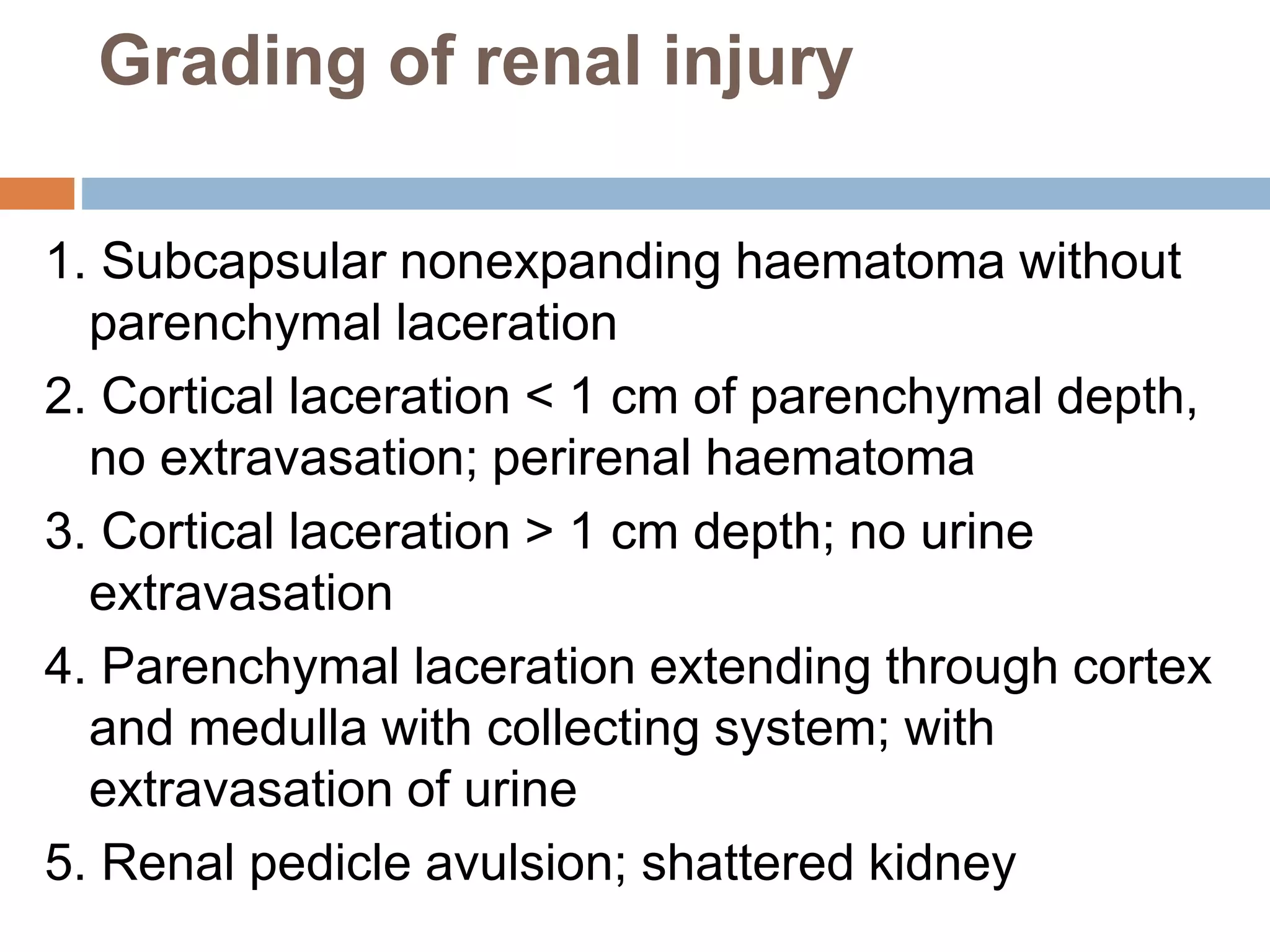 Grading of renal injury

1. Subcapsular nonexpanding haematoma without parenchymal laceration

2. Cortical laceration < 1 cm of parenchymal depth, no extravasation; perirenal haematoma

3. Cortical laceration > 1 cm depth; no urine extravasation

4. Parenchymal laceration extending through cortex and medulla with collecting system; with extravasation of urine

5. Renal pedicle avulsion; shattered kidney